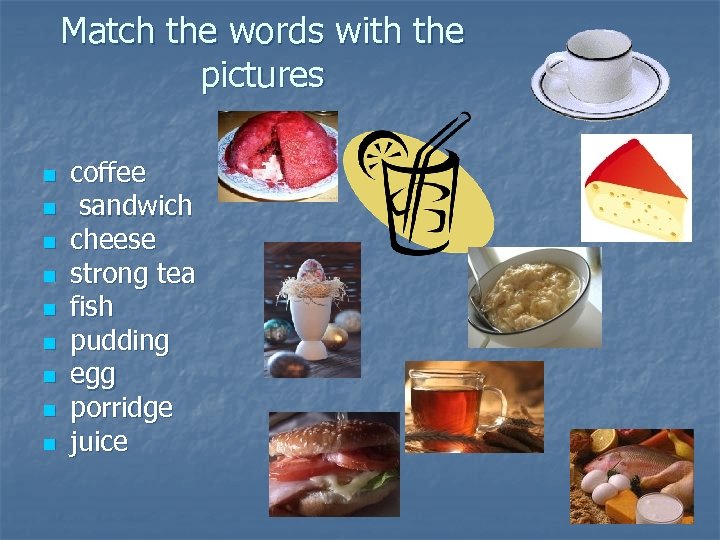 Match the words with the pictures

- coffee
- sandwich
- cheese
- strong tea
- fish
- pudding
- egg
- porridge
- juice